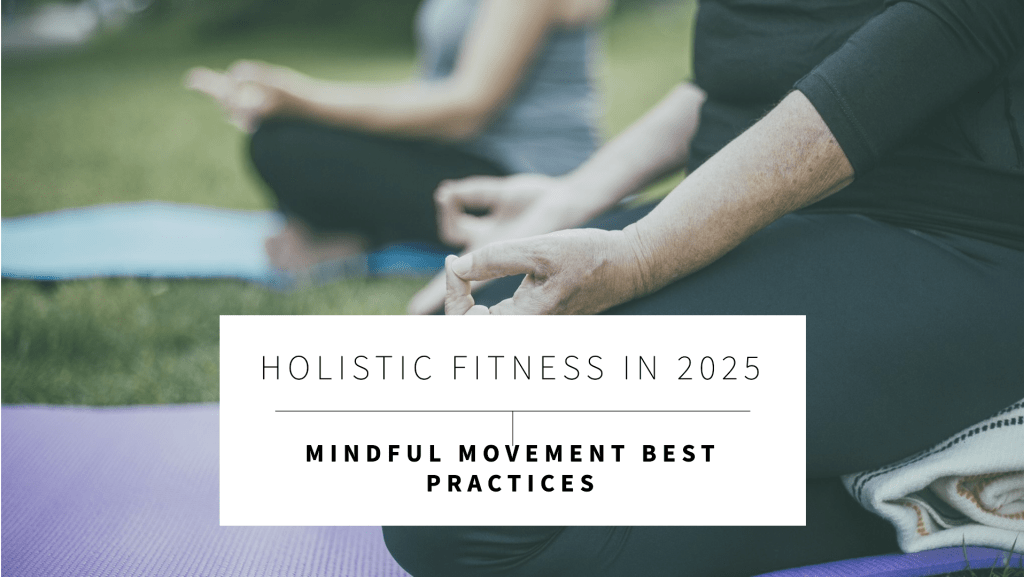 HOLISTIC FITNESS IN 2025

MINDFUL MOVEMENT BEST PRACTICES